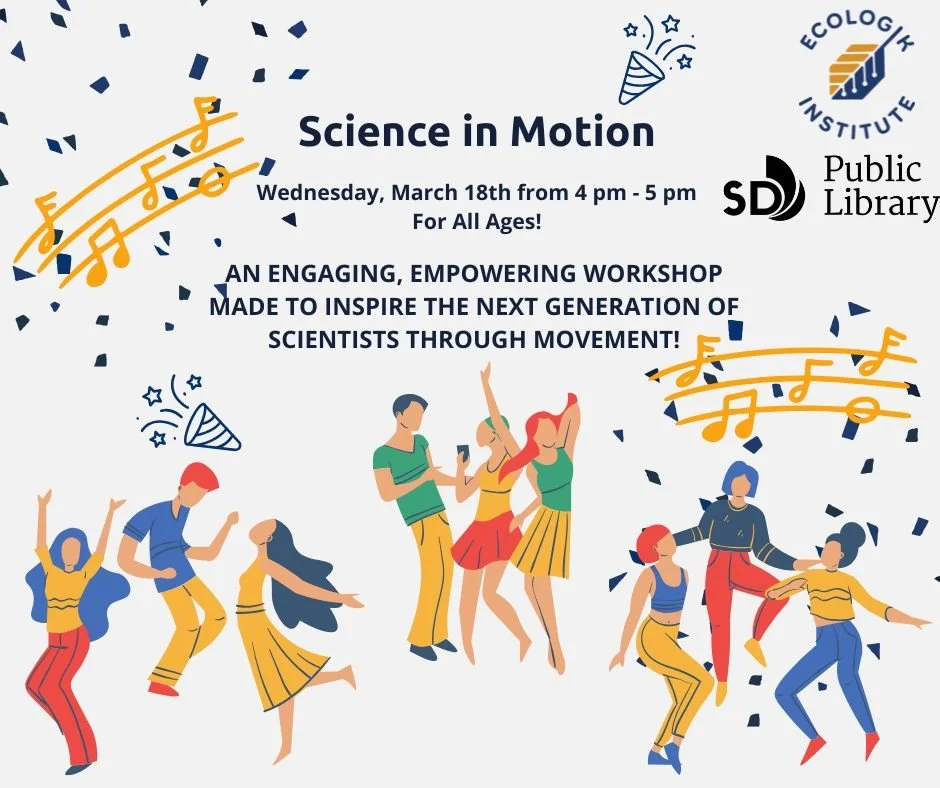 ECOLOGIK INSTITUTE

SD Public Library

Science in Motion

Wednesday, March 18th from 4 pm - 5 pm
For All Ages!

AN ENGAGING, EMPOWERING WORKSHOP MADE TO INSPIRE THE NEXT GENERATION OF SCIENTISTS THROUGH MOVEMENT!